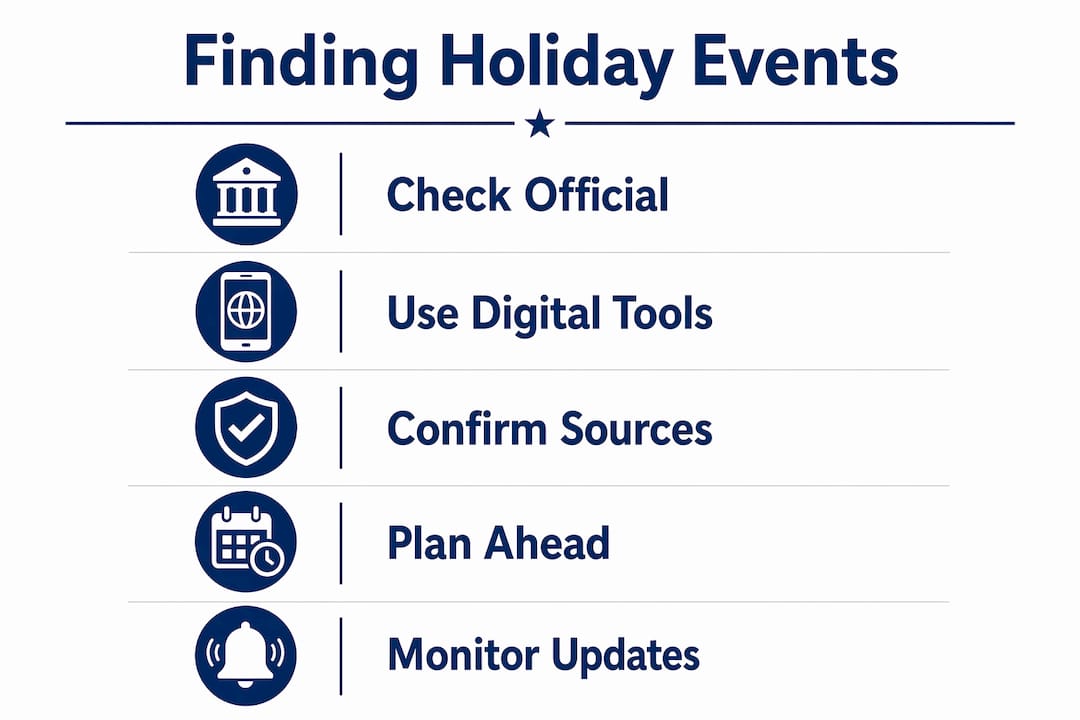 Finding Holiday Events

Check Official

Use Digital Tools

Confirm Sources

Plan Ahead

Monitor Updates